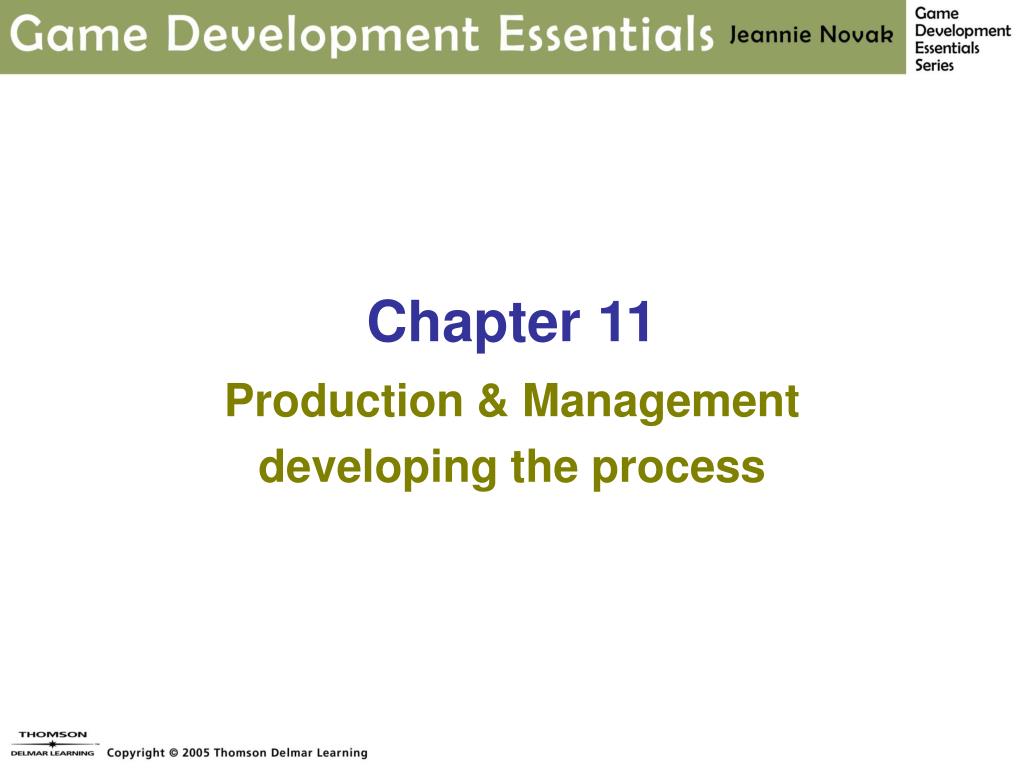 Game Development Essentials Jeannie Novak

Game Development Essentials Series

Chapter 11

Production & Management
developing the process

THOMSON
DELMAR LEARNING

Copyright © 2005 Thomson Delmar Learning